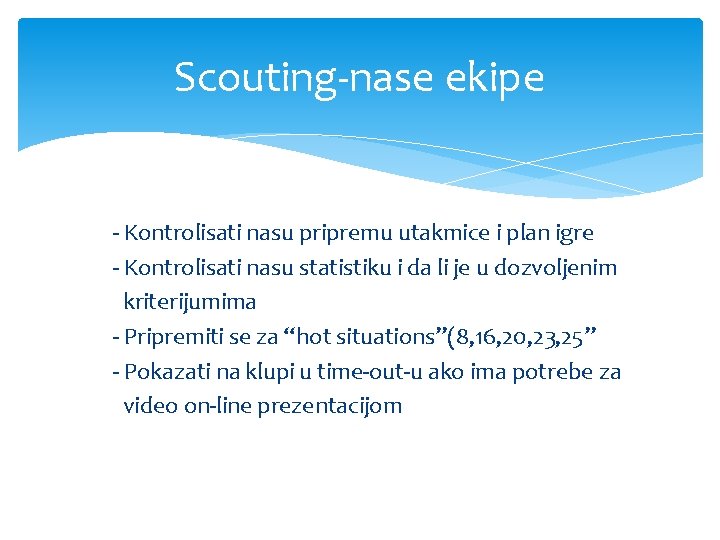 Scouting-nase ekipe

- Kontrolisati nasu pripremu utakmice i plan igre
- Kontrolisati nasu statistiku i da li je u dozvoljenim kriterijumima
- Pripremiti se za “hot situations”(8,16,20,23,25”
- Pokazati na klupi u time-out-u ako ima potrebe za video on-line prezentacijom